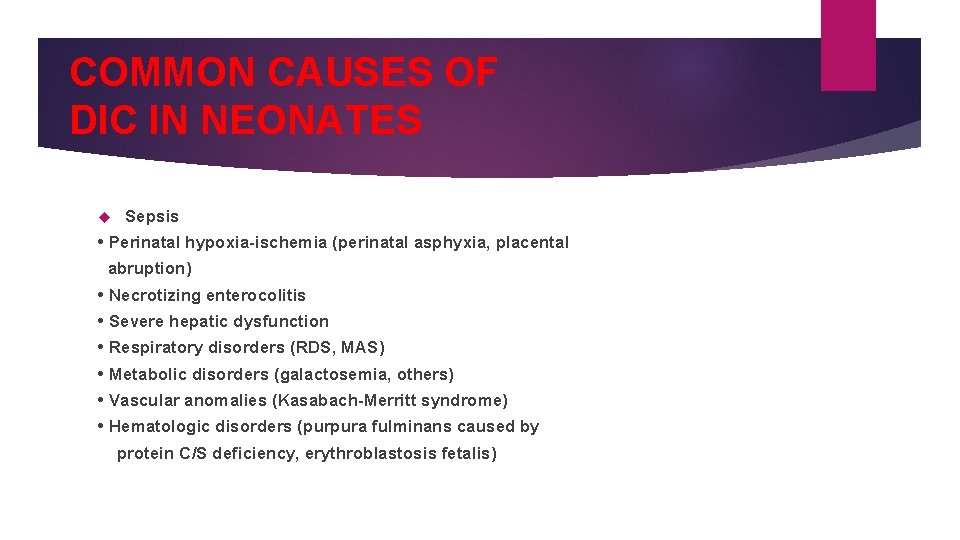 COMMON CAUSES OF DIC IN NEONATES

◆ Sepsis
• Perinatal hypoxia-ischemia (perinatal asphyxia, placental abruption)
• Necrotizing enterocolitis
• Severe hepatic dysfunction
• Respiratory disorders (RDS, MAS)
• Metabolic disorders (galactosemia, others)
• Vascular anomalies (Kasabach-Merritt syndrome)
• Hematologic disorders (purpura fulminans caused by protein C/S deficiency, erythroblastosis fetalis)